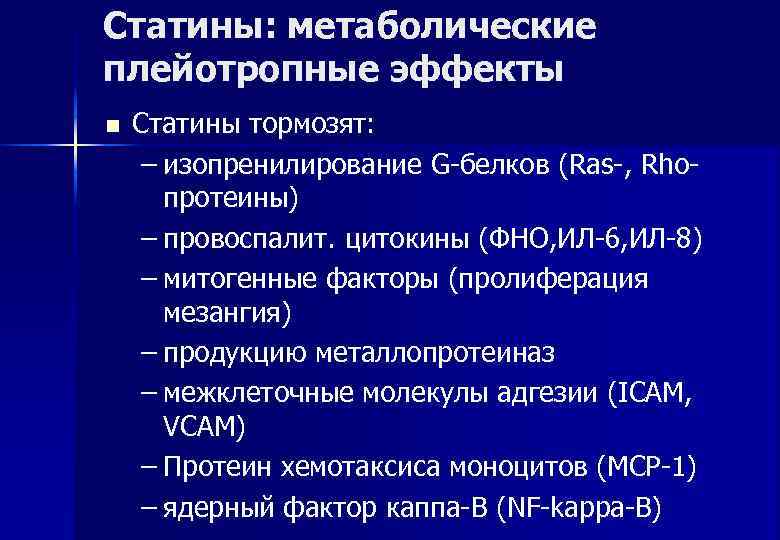 Статины: метаболические плейотропные эффекты

■ Статины тормозят:
– изопренилирование G-белков (Ras-, Rho-протеины)
– провоспалит. цитокины (ФНО,ИЛ-6,ИЛ-8)
– митогенные факторы (пролиферация мезангия)
– продукцию металлопротеиназ
– межклеточные молекулы адгезии (ICAM, VCAM)
– Протеин хемотаксиса моноцитов (MCP-1)
– ядерный фактор каппа-В (NF-kappa-B)